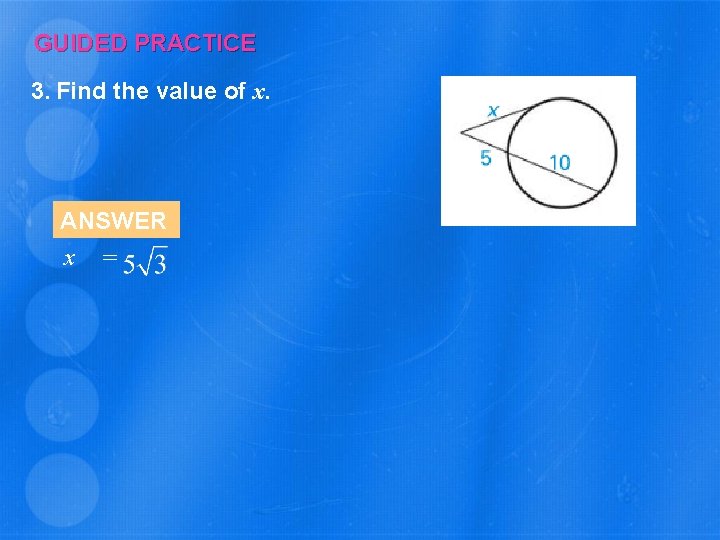 GUIDED PRACTICE

3. Find the value of $x$.

$x$

5

10

ANSWER

$x = 5\sqrt{3}$